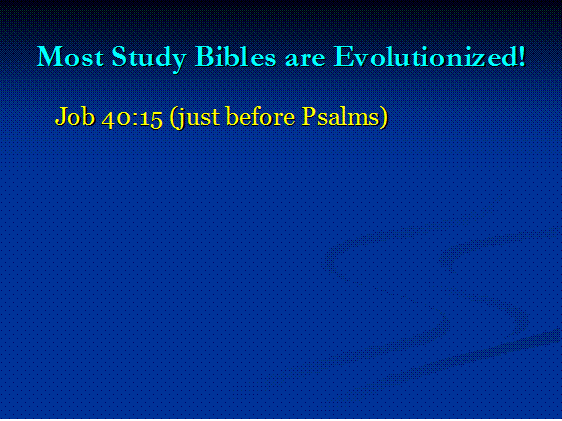 Most Study Bibles are Evolutionized!

Job 40:15 (just before Psalms)